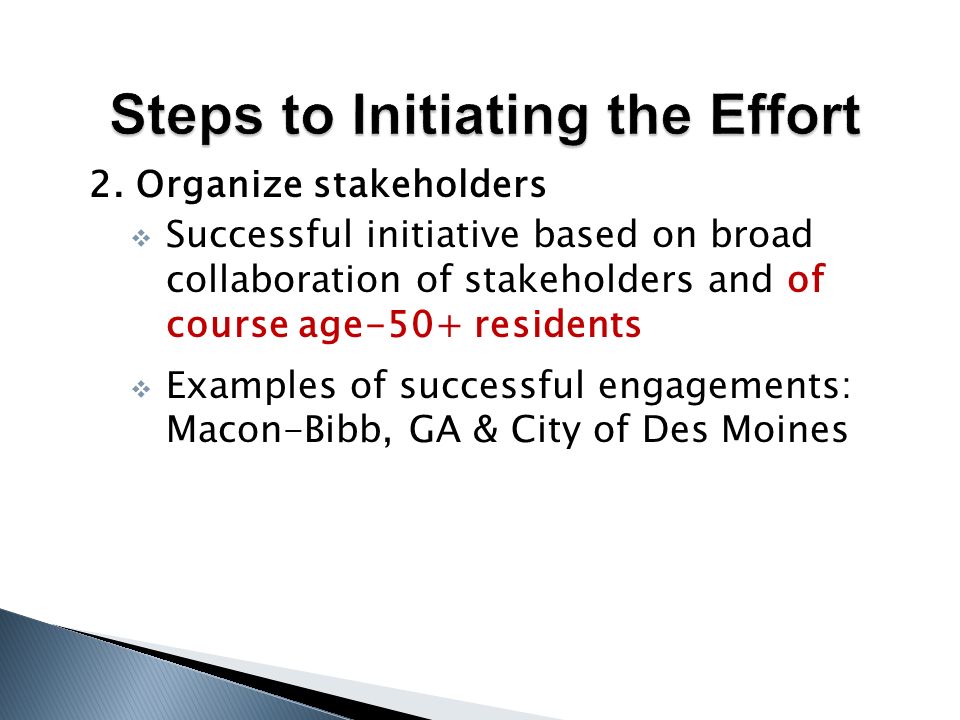 Steps to Initiating the Effort

2. Organize stakeholders

Successful initiative based on broad collaboration of stakeholders and of course age-50+ residents

Examples of successful engagements: Macon-Bibb, GA & City of Des Moines